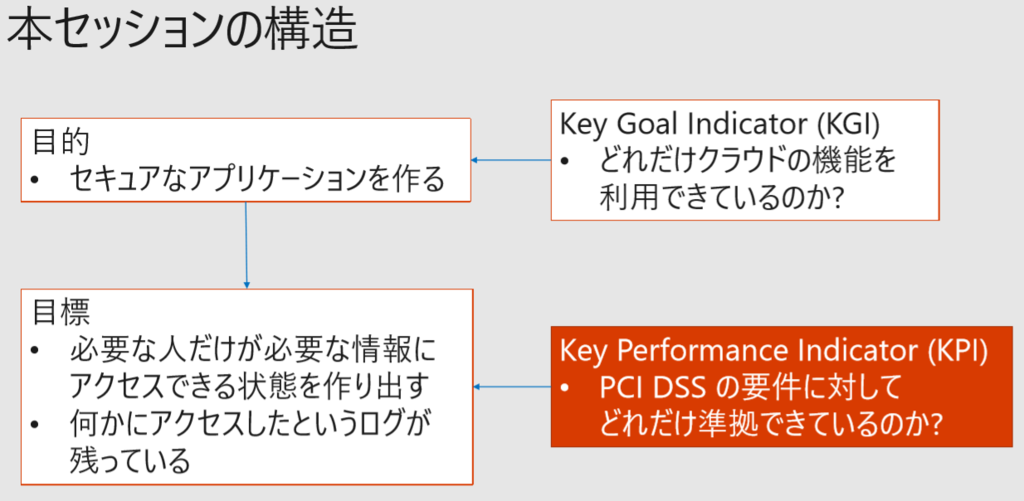 本セッションの構造

目的
• セキュアなアプリケーションを作る

Key Goal Indicator (KGI)
• どれだけクラウドの機能を利用できているのか?

目標
• 必要な人だけが必要な情報にアクセスできる状態を作り出す
• 何かにアクセスしたというログが残っている

Key Performance Indicator (KPI)
• PCI DSS の要件に対してどれだけ準拠できているのか?